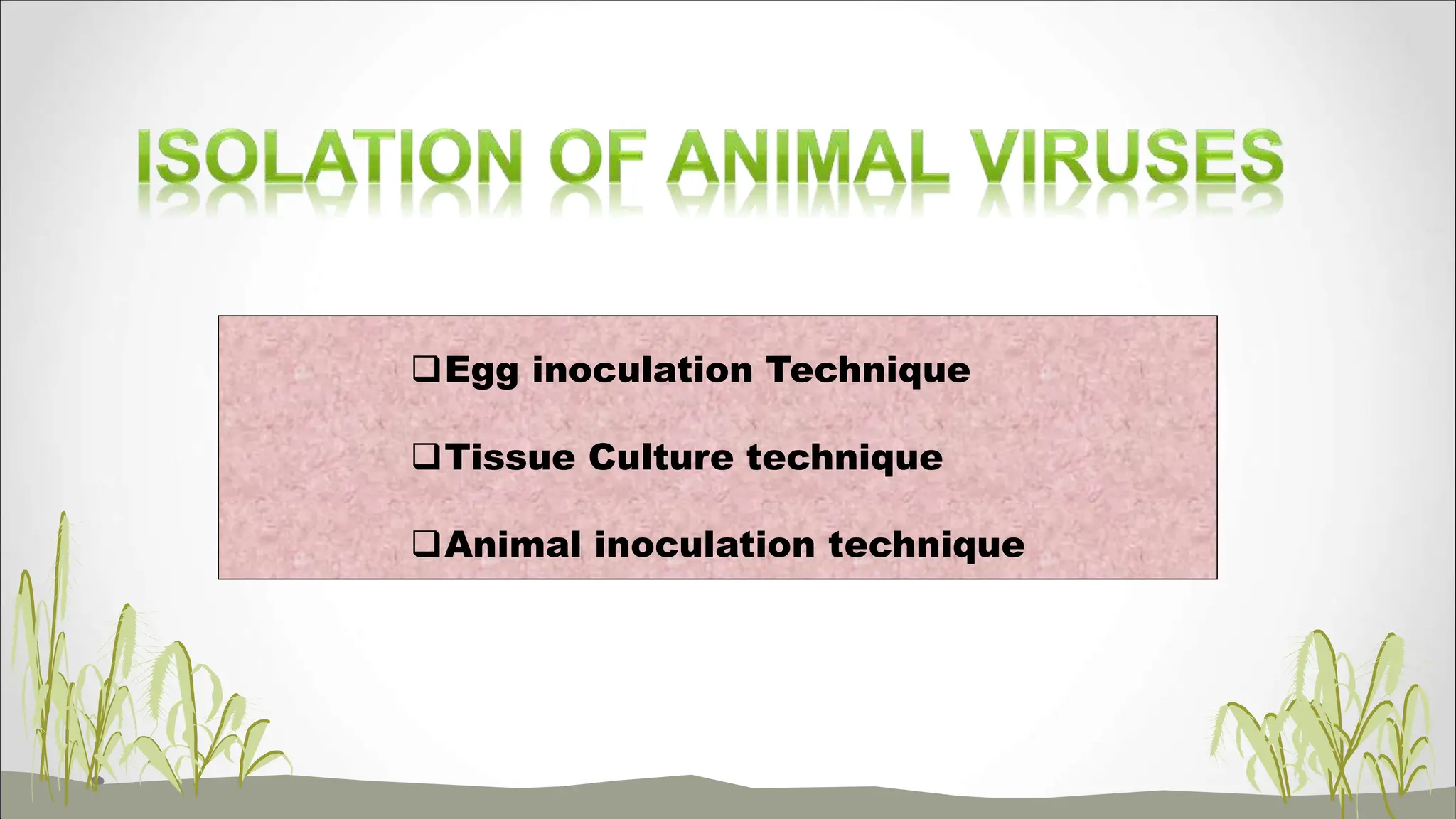 ISOLATION OF ANIMAL VIRUSES

❑Egg inoculation Technique

❑Tissue Culture technique

❑Animal inoculation technique